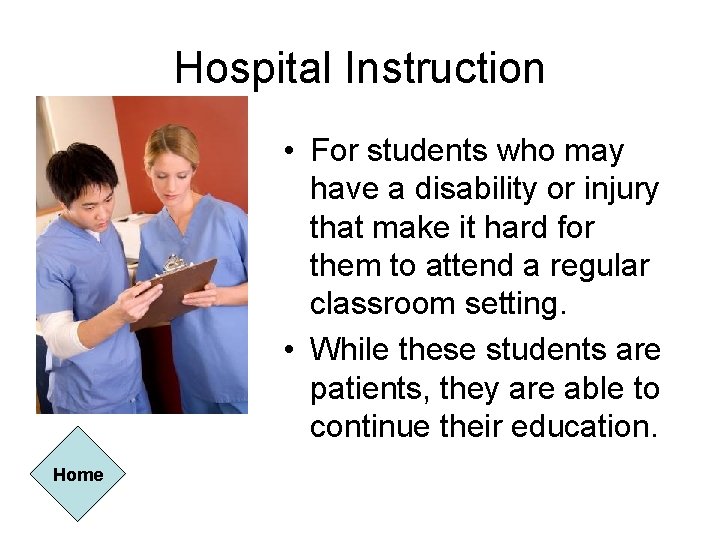 Hospital Instruction

• For students who may have a disability or injury that make it hard for them to attend a regular classroom setting.

• While these students are patients, they are able to continue their education.

Home